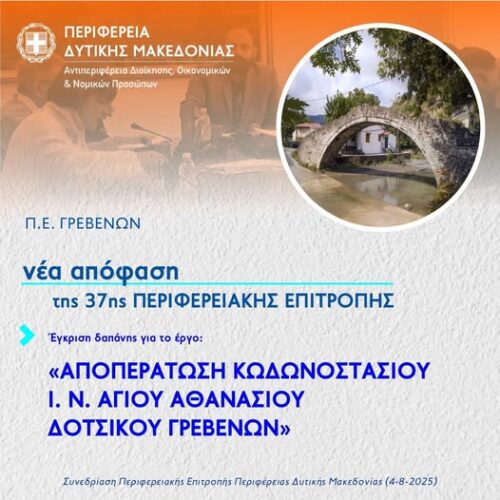 ΠΕΡΙΦΕΡΕΙΑ
ΔΥΤΙΚΗΣ ΜΑΚΕΔΟΝΙΑΣ
Αντιπεριφέρεια Διοίκησης, Οικονομικών & Νομικών Προσώπων

Π.Ε. ΓΡΕΒΕΝΩΝ

νέα απόφαση

της 37ης ΠΕΡΙΦΕΡΕΙΑΚΗΣ ΕΠΙΤΡΟΠΗΣ

Έγκριση δαπάνης για το έργο:

«ΑΠΟΠΕΡΑΤΩΣΗ ΚΩΔΩΝΟΣΤΑΣΙΟΥ Ι. Ν. ΑΓΙΟΥ ΑΘΑΝΑΣΙΟΥ ΔΟΤΣΙΚΟΥ ΓΡΕΒΕΝΩΝ»

Συνεδρίαση Περιφερειακής Επιτροπής Περιφέρειας Δυτικής Μακεδονίας (4-8-2025)